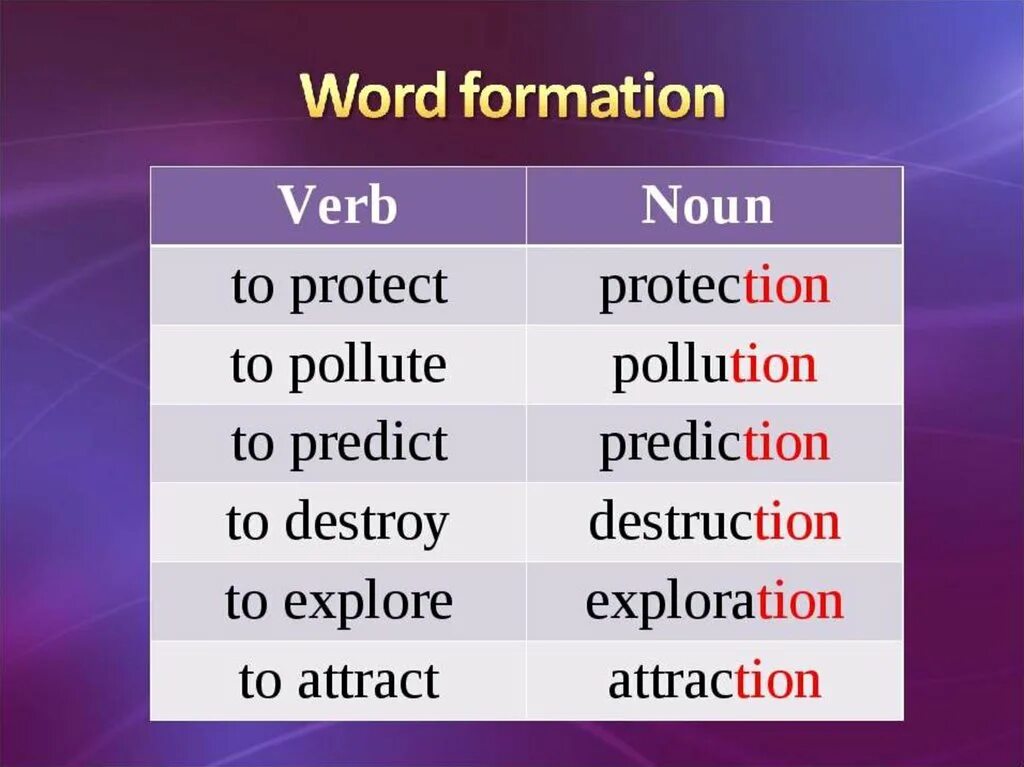 Word formation

| Verb | Noun |
|---|---|
| to protect | protection |
| to pollute | pollution |
| to predict | prediction |
| to destroy | destruction |
| to explore | exploration |
| to attract | attraction |